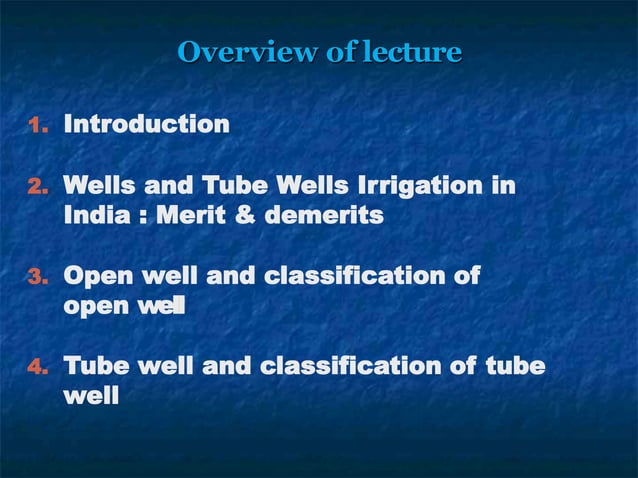 Overview of lecture

1. Introduction

2. Wells and Tube Wells Irrigation in India : Merit & demerits

3. Open well and classification of open well

4. Tube well and classification of tube well